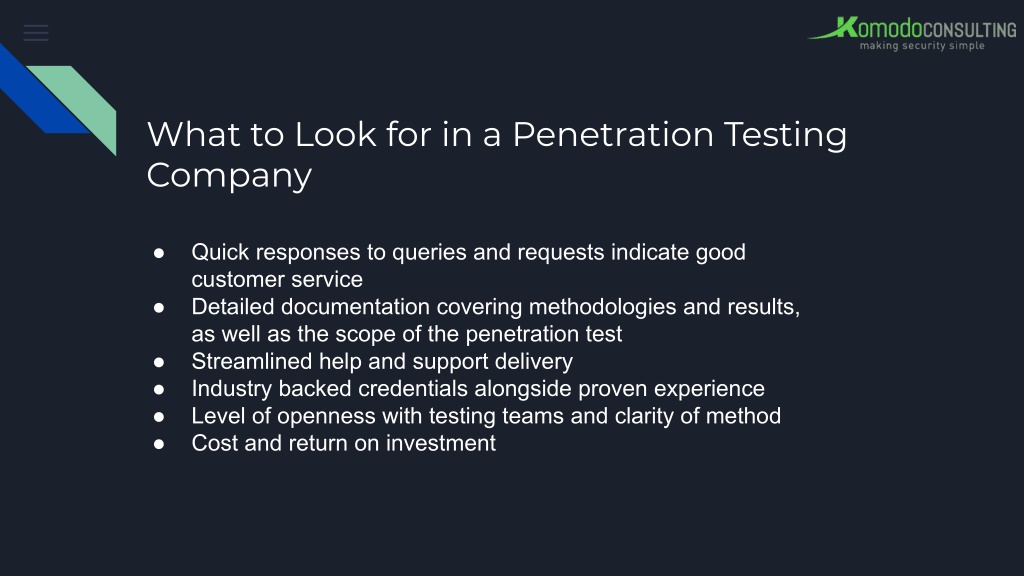 KomodoCONSULTING
making security simple

What to Look for in a Penetration Testing Company

● Quick responses to queries and requests indicate good customer service
● Detailed documentation covering methodologies and results, as well as the scope of the penetration test
● Streamlined help and support delivery
● Industry backed credentials alongside proven experience
● Level of openness with testing teams and clarity of method
● Cost and return on investment